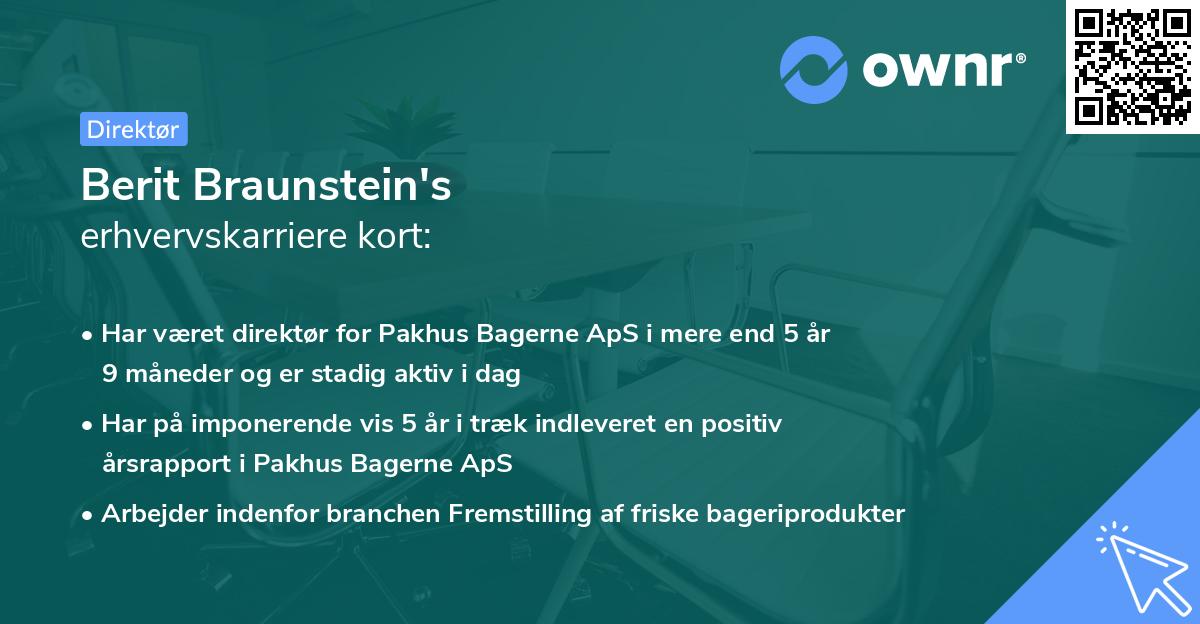 ownr®

Direktør

Berit Braunstein's
erhvervskarriere kort:

• Har været direktør for Pakhus Bagerne ApS i mere end 5 år 9 måneder og er stadig aktiv i dag

• Har på imponerende vis 5 år i træk indleveret en positiv årsrapport i Pakhus Bagerne ApS

• Arbejder indenfor branchen Fremstilling af friske bageriprodukter